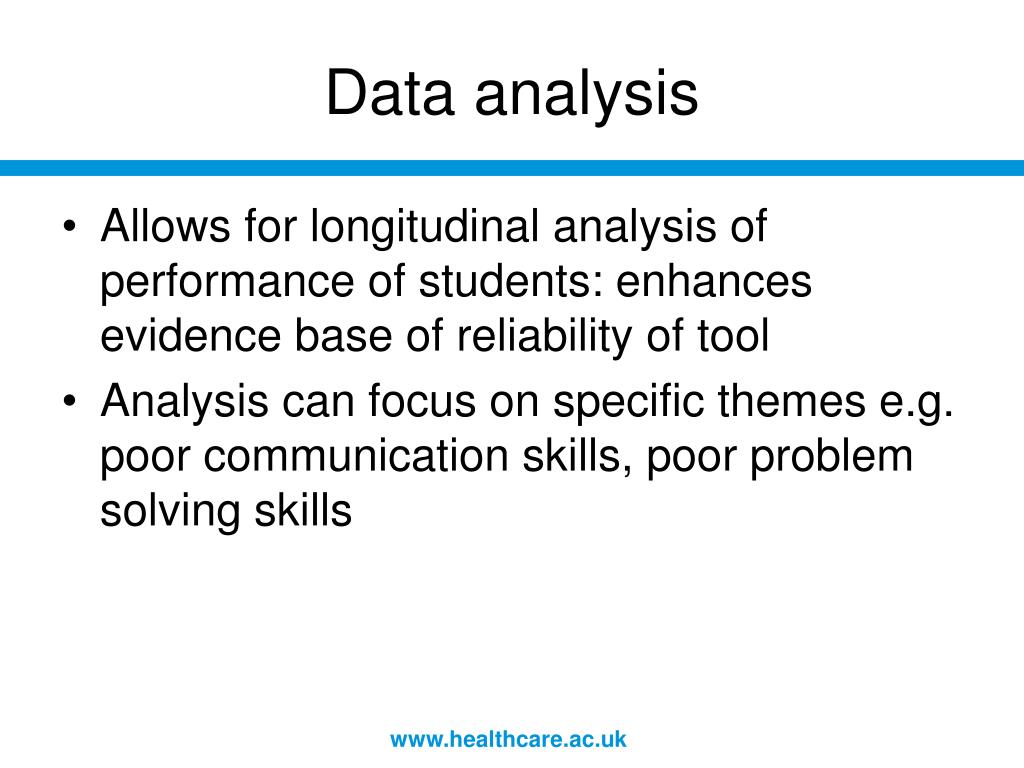 Data analysis

• Allows for longitudinal analysis of performance of students: enhances evidence base of reliability of tool
• Analysis can focus on specific themes e.g. poor communication skills, poor problem solving skills

www.healthcare.ac.uk